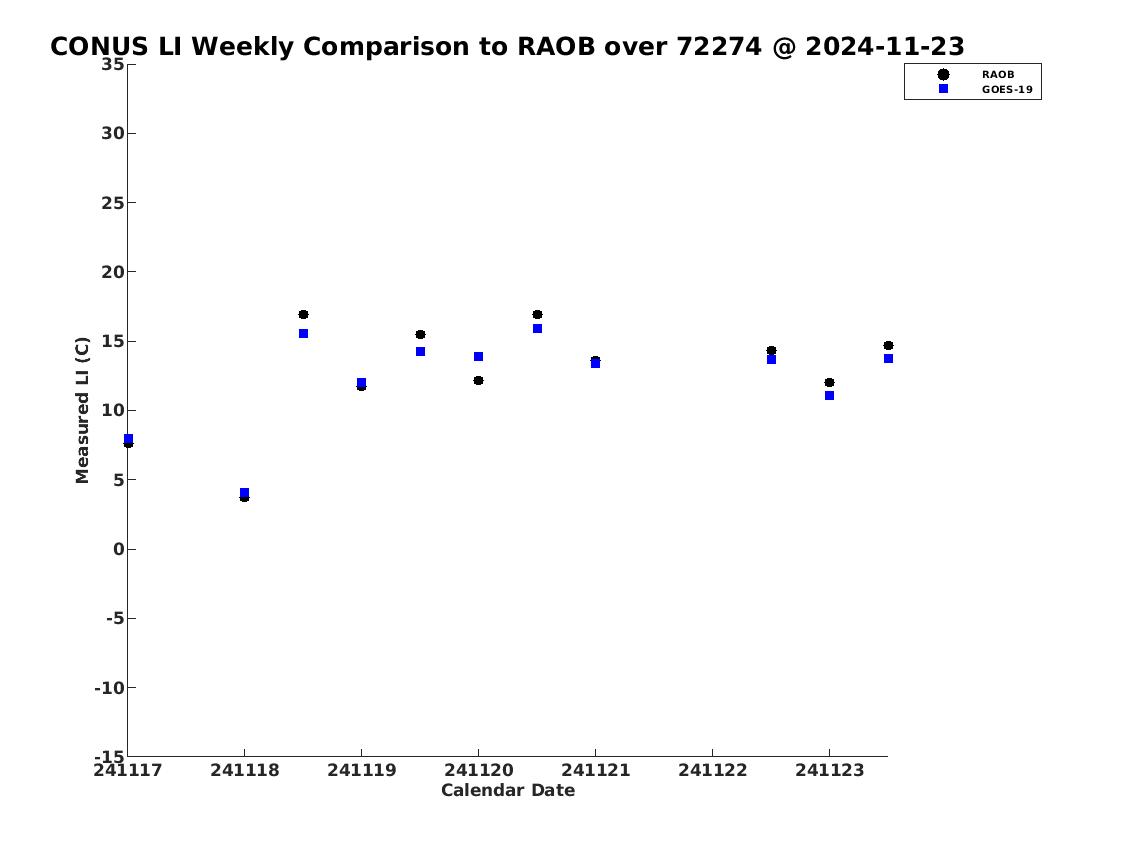 CONUS LI Weekly Comparison to RAOB over 72274 @ 2024-11-23

RAOB
GOES-19

Measured LI (C)

35
30
25
20
15
10
5
0
-5
-10
-15

241117
241118
241119
241120
241121
241122
241123

Calendar Date